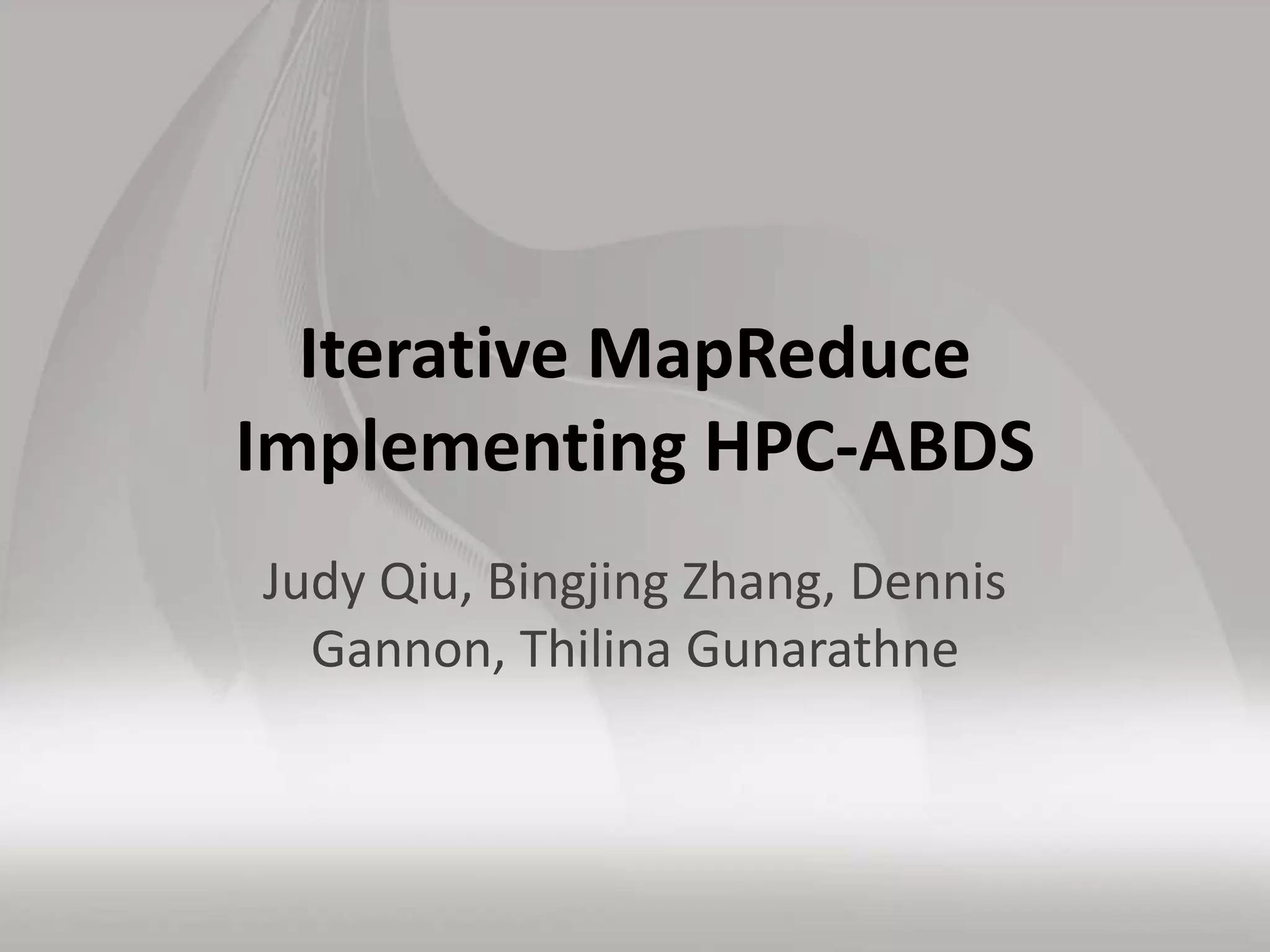 Iterative MapReduce Implementing HPC-ABDS

Judy Qiu, Bingjing Zhang, Dennis Gannon, Thilina Gunarathne